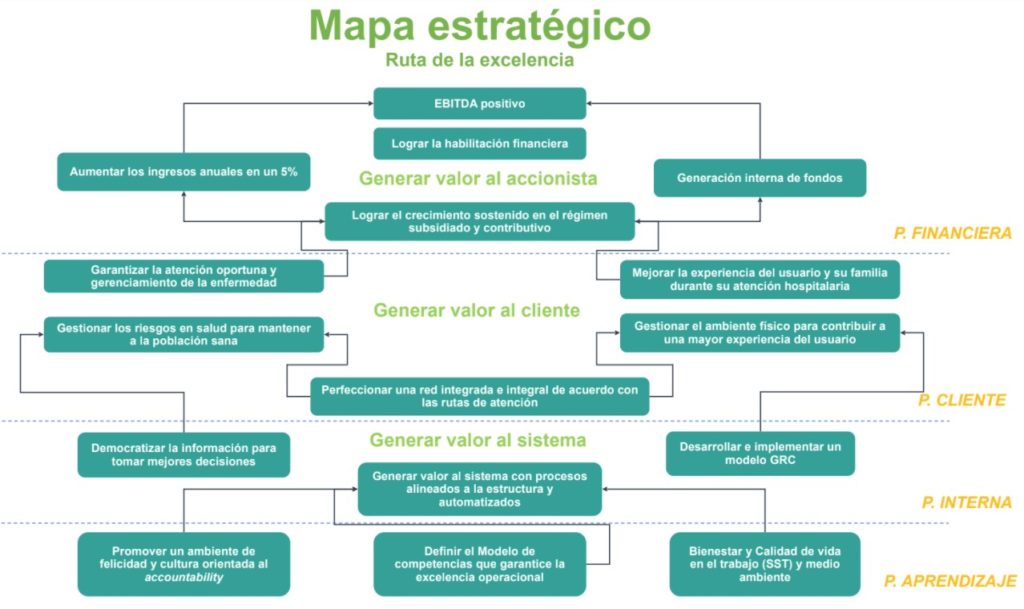 Mapa estratégico
Ruta de la excelencia

EBITDA positivo

Lograr la habilitación financiera

Aumentar los ingresos anuales en un 5%

Generar valor al accionista

Generación interna de fondos

Lograr el crecimiento sostenido en el régimen subsidiado y contributivo

P. FINANCIERA

Garantizar la atención oportuna y gerenciamiento de la enfermedad

Mejorar la experiencia del usuario y su familia durante su atención hospitalaria

Generar valor al cliente

Gestionar los riesgos en salud para mantener a la población sana

Gestionar el ambiente físico para contribuir a una mayor experiencia del usuario

Perfeccionar una red integrada e integral de acuerdo con las rutas de atención

P. CLIENTE

Generar valor al sistema

Democratizar la información para tomar mejores decisiones

Desarrollar e implementar un modelo GRC

Generar valor al sistema con procesos alineados a la estructura y automatizados

P. INTERNA

Promover un ambiente de felicidad y cultura orientada al accountability

Definir el Modelo de competencias que garantice la excelencia operacional

Bienestar y Calidad de vida en el trabajo (SST) y medio ambiente

P. APRENDIZAJE